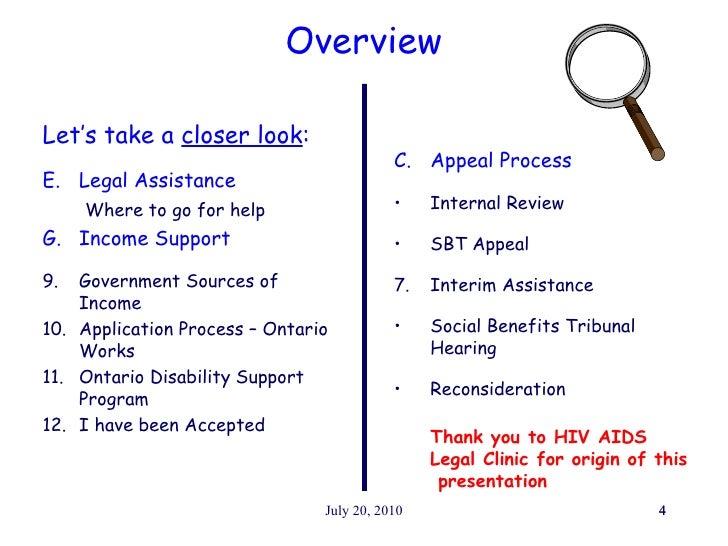 Overview

Let's take a closer look:

E. Legal Assistance

Where to go for help

G. Income Support

9. Government Sources of Income

10. Application Process – Ontario Works

11. Ontario Disability Support Program

12. I have been Accepted

C. Appeal Process

• Internal Review

• SBT Appeal

7. Interim Assistance

• Social Benefits Tribunal Hearing

• Reconsideration

Thank you to HIV AIDS Legal Clinic for origin of this presentation

July 20, 2010

4